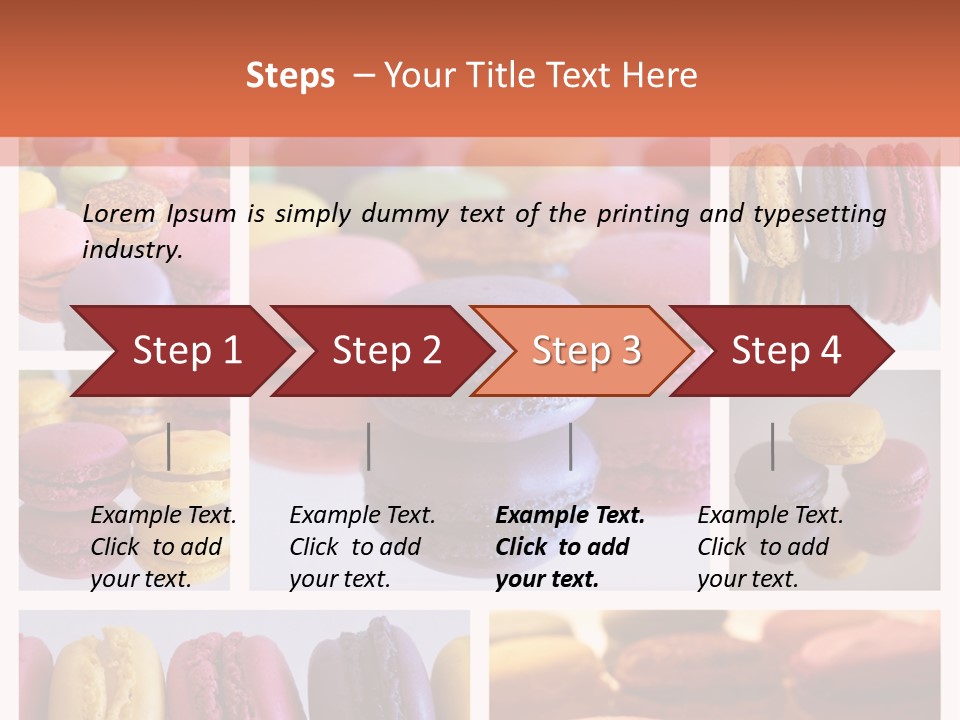 Steps – Your Title Text Here

Lorem Ipsum is simply dummy text of the printing and typesetting industry.

Step 1

Step 2

Step 3

Step 4

Example Text. Click to add your text.

Example Text. Click to add your text.

Example Text. Click to add your text.

Example Text. Click to add your text.